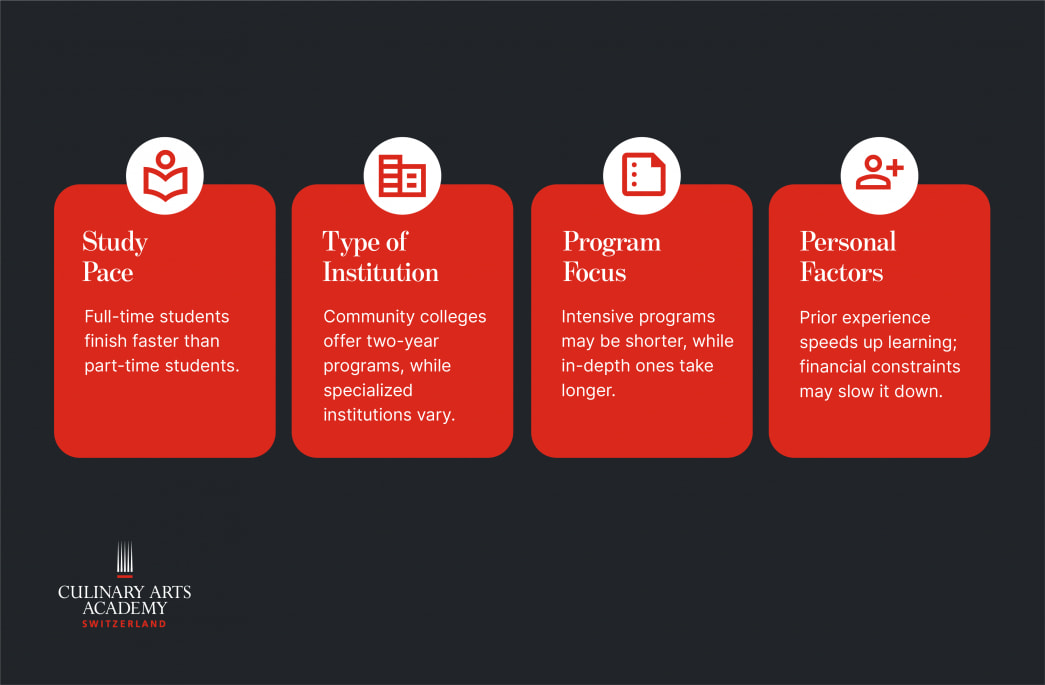 Study Pace

Full-time students finish faster than part-time students.

Type of Institution

Community colleges offer two-year programs, while specialized institutions vary.

Program Focus

Intensive programs may be shorter, while in-depth ones take longer.

Personal Factors

Prior experience speeds up learning; financial constraints may slow it down.

CULINARY ARTS ACADEMY
SWITZERLAND